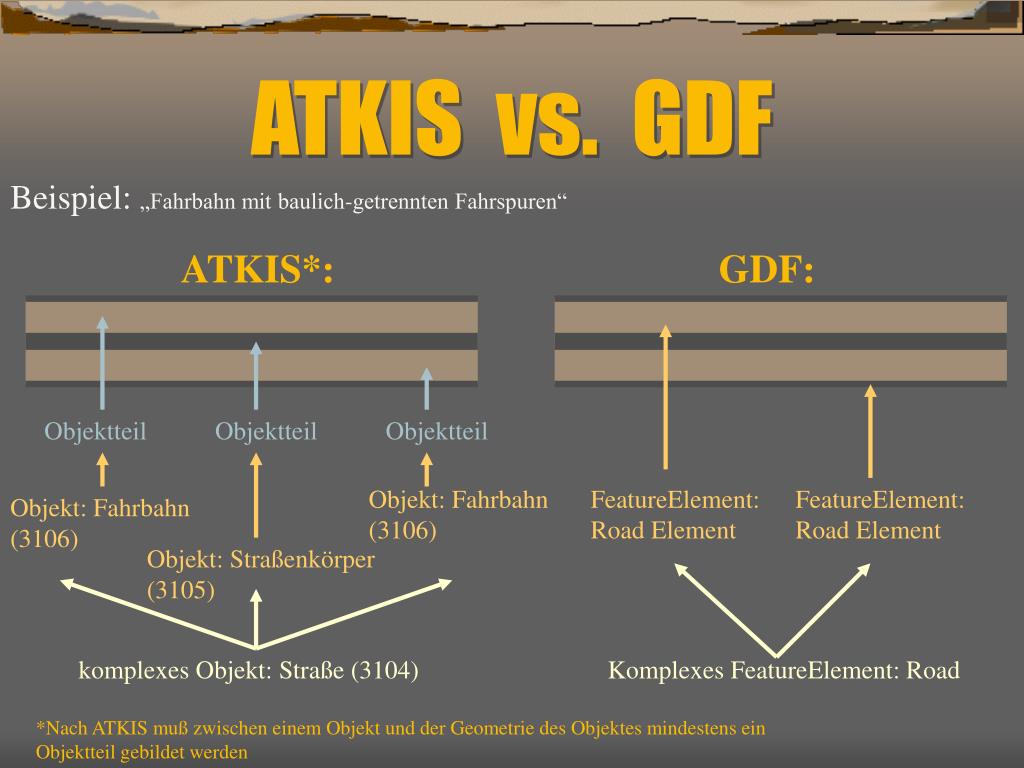 ATKIS vs. GDF

Beispiel: „Fahrbahn mit baulich-getrennten Fahrspuren“

ATKIS*:

Objektteil

Objektteil

Objektteil

Objekt: Fahrbahn (3106)

Objekt: Straßenkörper (3105)

Objekt: Fahrbahn (3106)

komplexes Objekt: Straße (3104)

GDF:

FeatureElement: Road Element

FeatureElement: Road Element

Komplexes FeatureElement: Road

*Nach ATKIS muß zwischen einem Objekt und der Geometrie des Objektes mindestens ein Objektteil gebildet werden